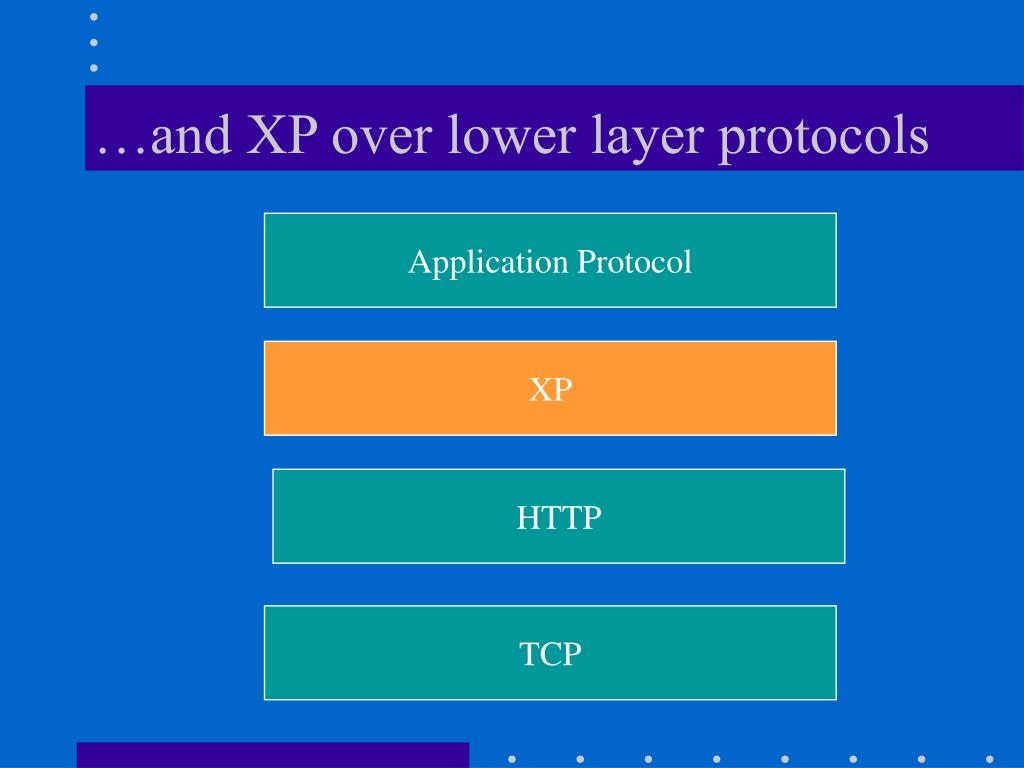 …and XP over lower layer protocols

Application Protocol

XP

HTTP

TCP